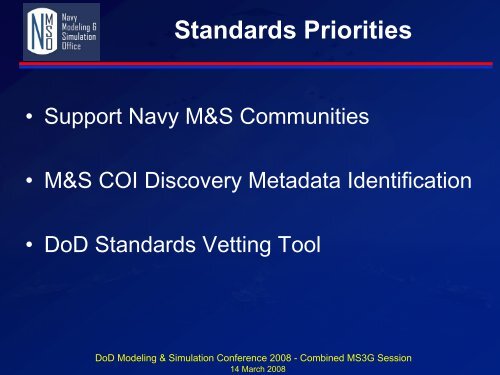 NMSO Navy Modeling & Simulation Office

Standards Priorities

• Support Navy M&S Communities

• M&S COI Discovery Metadata Identification

• DoD Standards Vetting Tool

DoD Modeling & Simulation Conference 2008 - Combined MS3G Session
14 March 2008